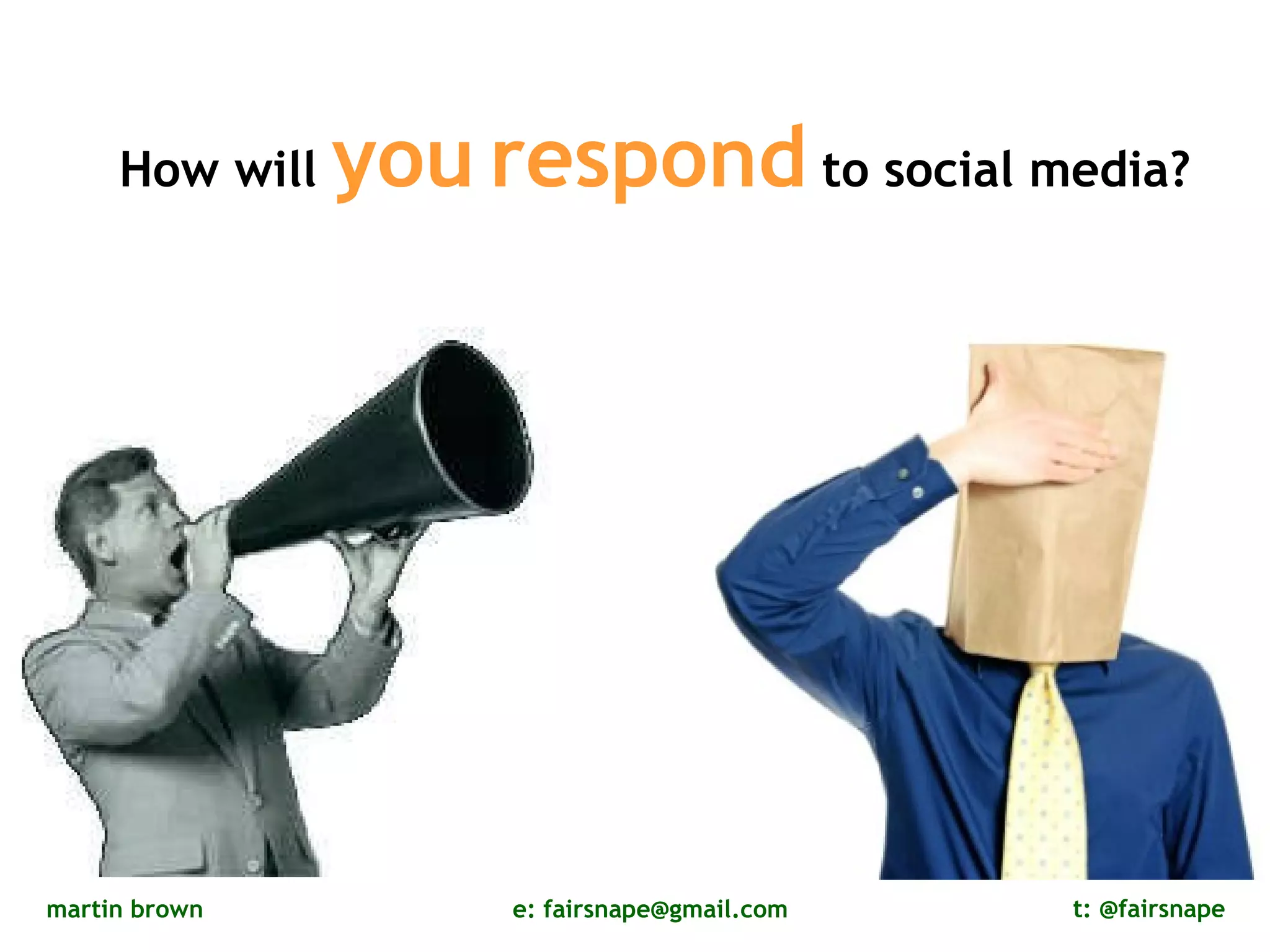 How will you respond to social media?

martin brown

e: fairsnape@gmail.com

t: @fairsnape